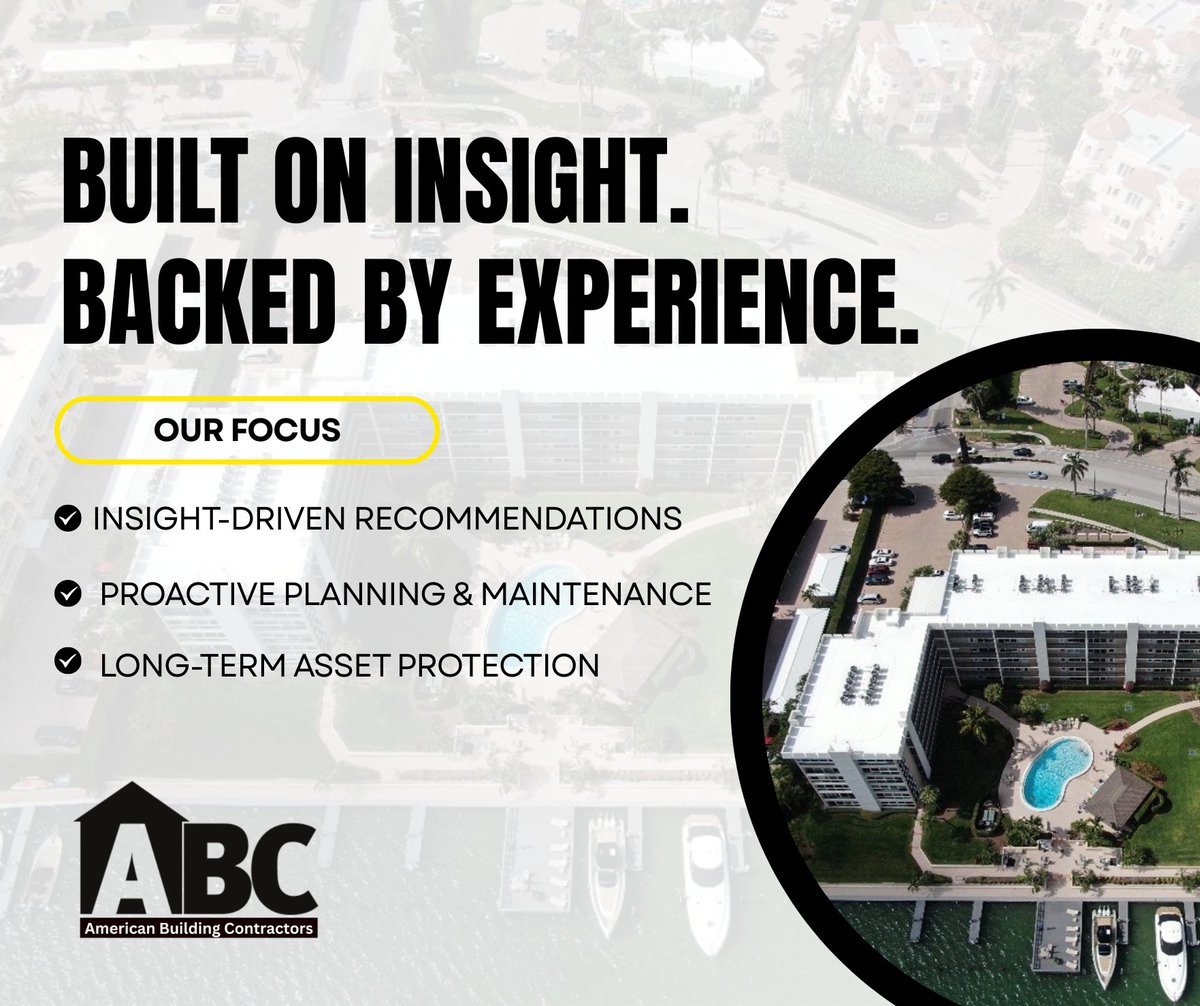 BUILT ON INSIGHT.
BACKED BY EXPERIENCE.

OUR FOCUS

INSIGHT-DRIVEN RECOMMENDATIONS

PROACTIVE PLANNING & MAINTENANCE

LONG-TERM ASSET PROTECTION

ABC
American Building Contractors